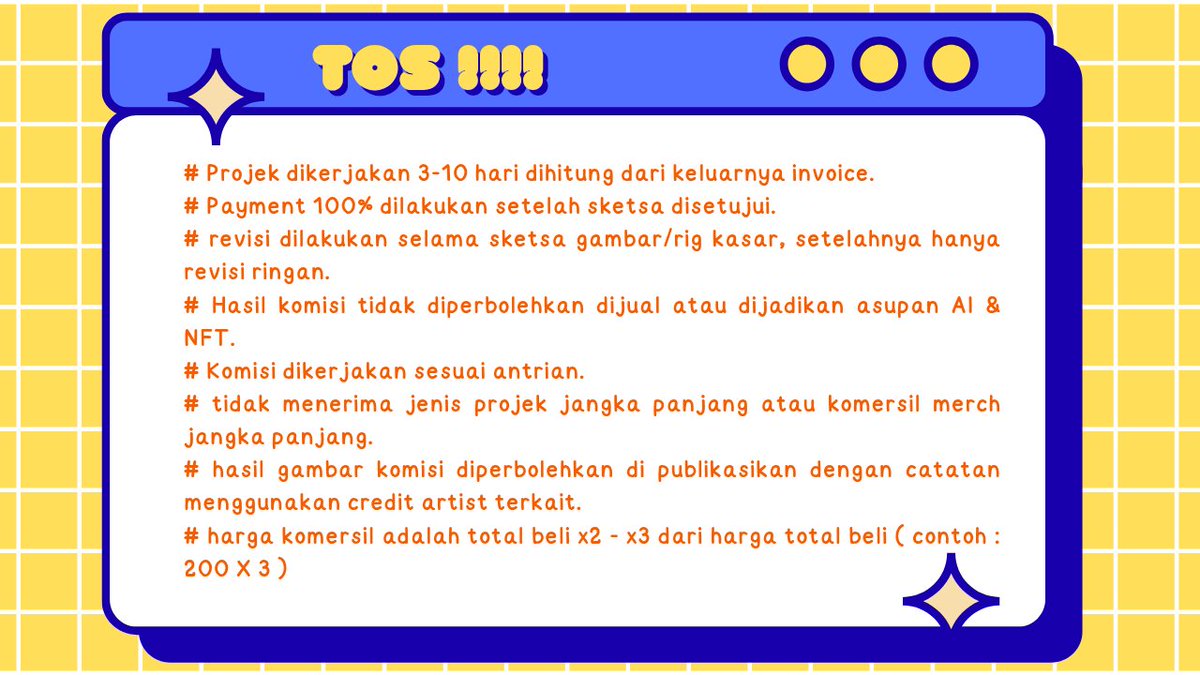 TOS !!!!

# Projek dikerjakan 3-10 hari dihitung dari keluarnya invoice.

# Payment 100% dilakukan setelah sketsa disetujui.

# revisi dilakukan selama sketsa gambar/rig kasar, setelahnya hanya revisi ringan.

# Hasil komisi tidak diperbolehkan dijual atau dijadikan asupan AI & NFT.

# Komisi dikerjakan sesuai antrian.

# tidak menerima jenis projek jangka panjang atau komersil merch jangka panjang.

# hasil gambar komisi diperbolehkan di publikasikan dengan catatan menggunakan credit artist terkait.

# harga komersil adalah total beli x2 - x3 dari harga total beli ( contoh : 200 X 3 )